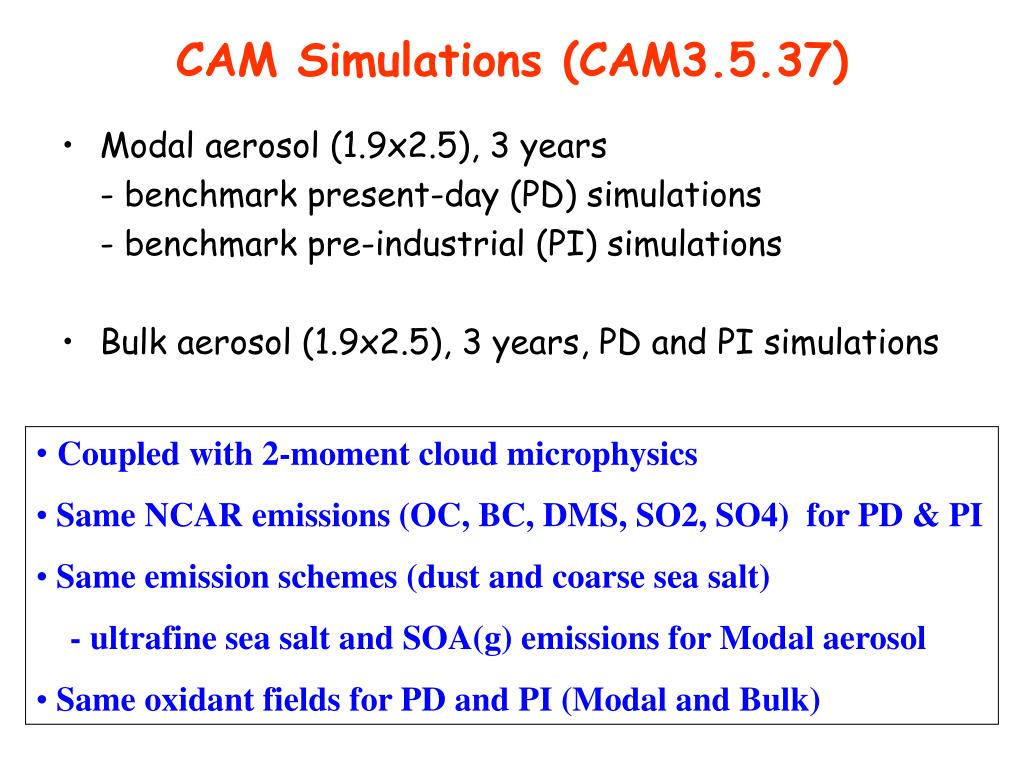 CAM Simulations (CAM3.5.37)

• Modal aerosol (1.9x2.5), 3 years
- benchmark present-day (PD) simulations
- benchmark pre-industrial (PI) simulations

• Bulk aerosol (1.9x2.5), 3 years, PD and PI simulations

• Coupled with 2-moment cloud microphysics

• Same NCAR emissions (OC, BC, DMS, SO2, SO4) for PD & PI

• Same emission schemes (dust and coarse sea salt)
- ultrafine sea salt and SOA(g) emissions for Modal aerosol

• Same oxidant fields for PD and PI (Modal and Bulk)